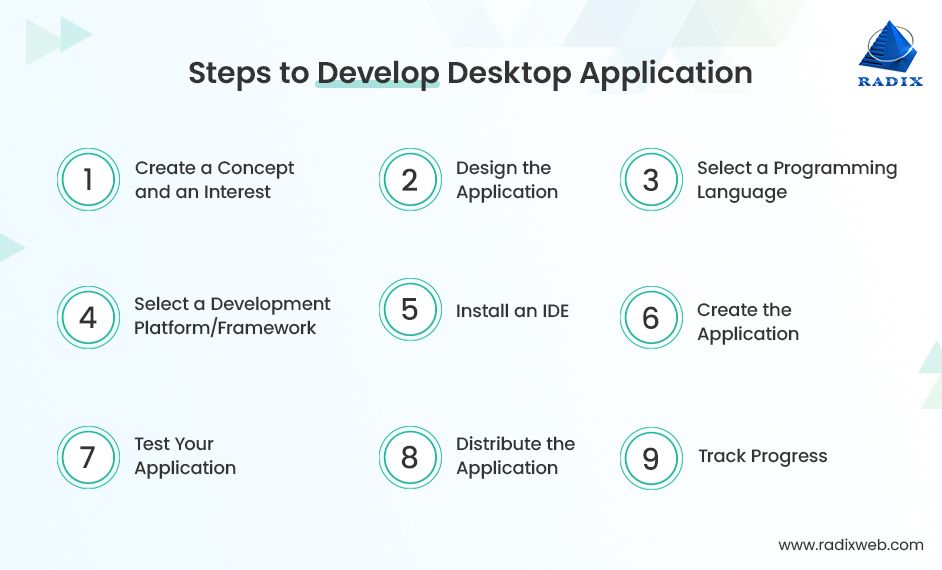 Steps to Develop Desktop Application

RADIX

1 Create a Concept and an Interest

2 Design the Application

3 Select a Programming Language

4 Select a Development Platform/Framework

5 Install an IDE

6 Create the Application

7 Test Your Application

8 Distribute the Application

9 Track Progress

www.radixweb.com